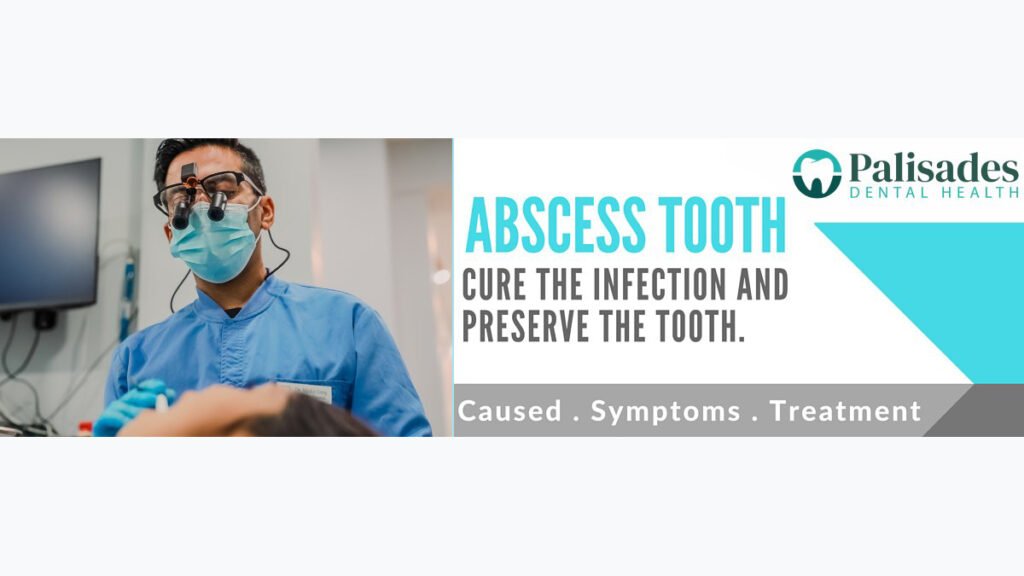 Palisades
DENTAL HEALTH

ABSCESS TOOTH
CURE THE INFECTION AND PRESERVE THE TOOTH.

Caused . Symptoms . Treatment